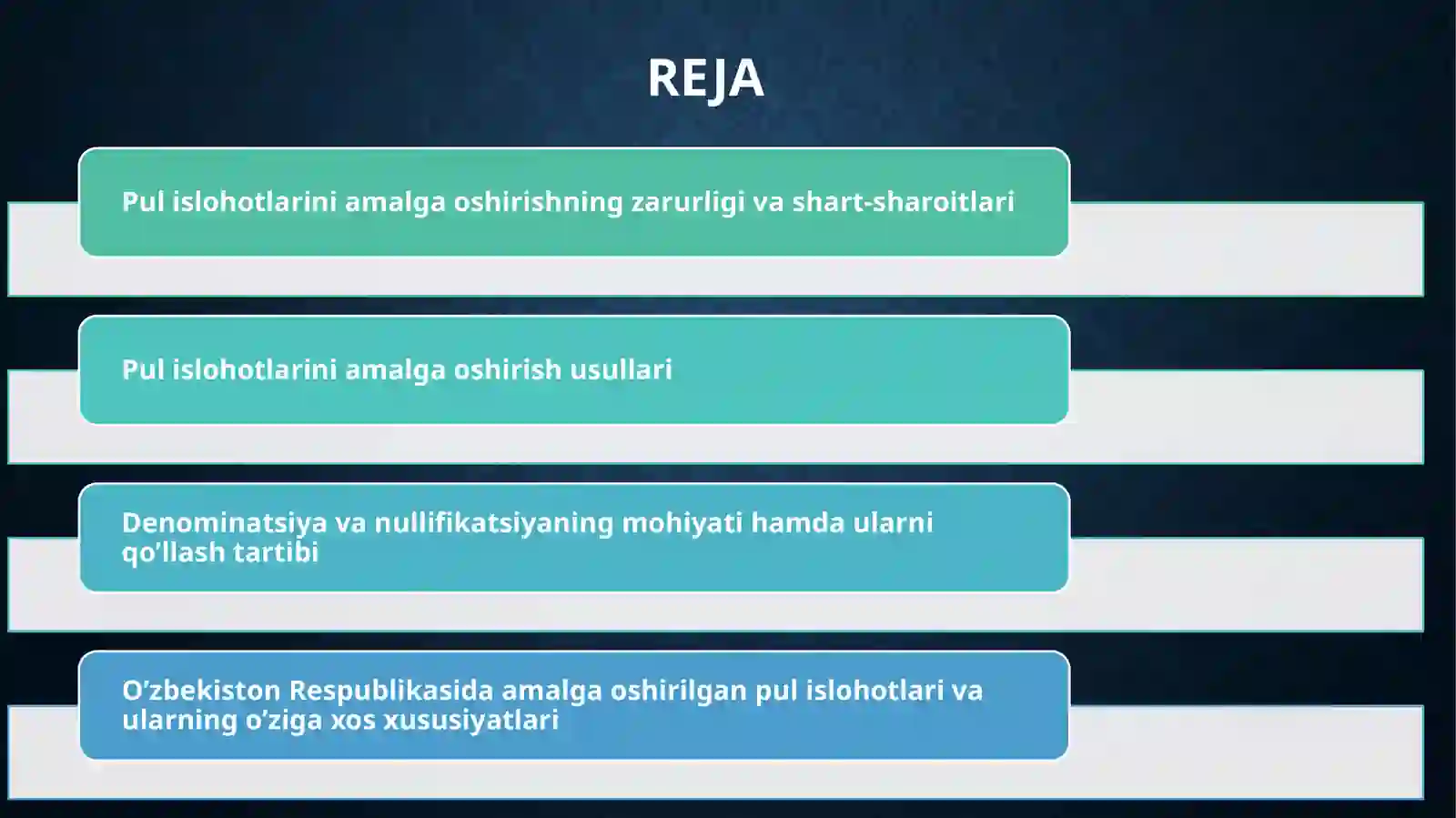 REJA

Pul islohotlarini amalga oshirishning zarurligi va shart-sharoitlari

Pul islohotlarini amalga oshirish usullari

Denominatsiya va nullifikatsiyaning mohiyati hamda ularni qo’llash tartibi

O’zbekiston Respublikasida amalga oshirilgan pul islohotlari va ularning o’ziga xos xususiyatlari